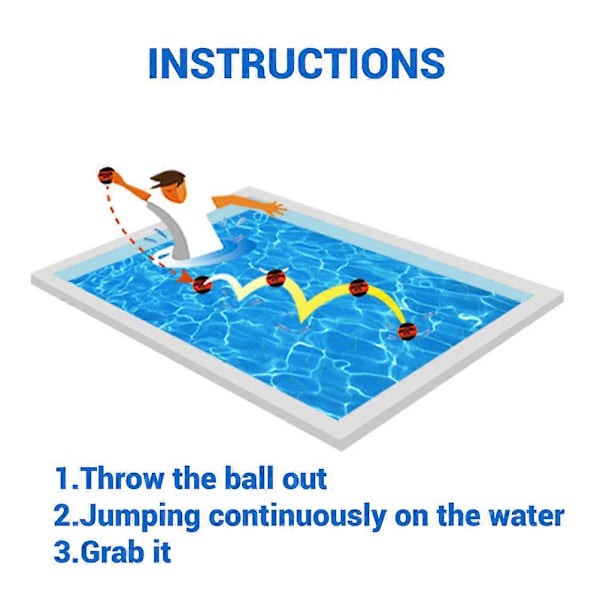 INSTRUCTIONS

1.Throw the ball out
2.Jumping continuously on the water
3.Grab it